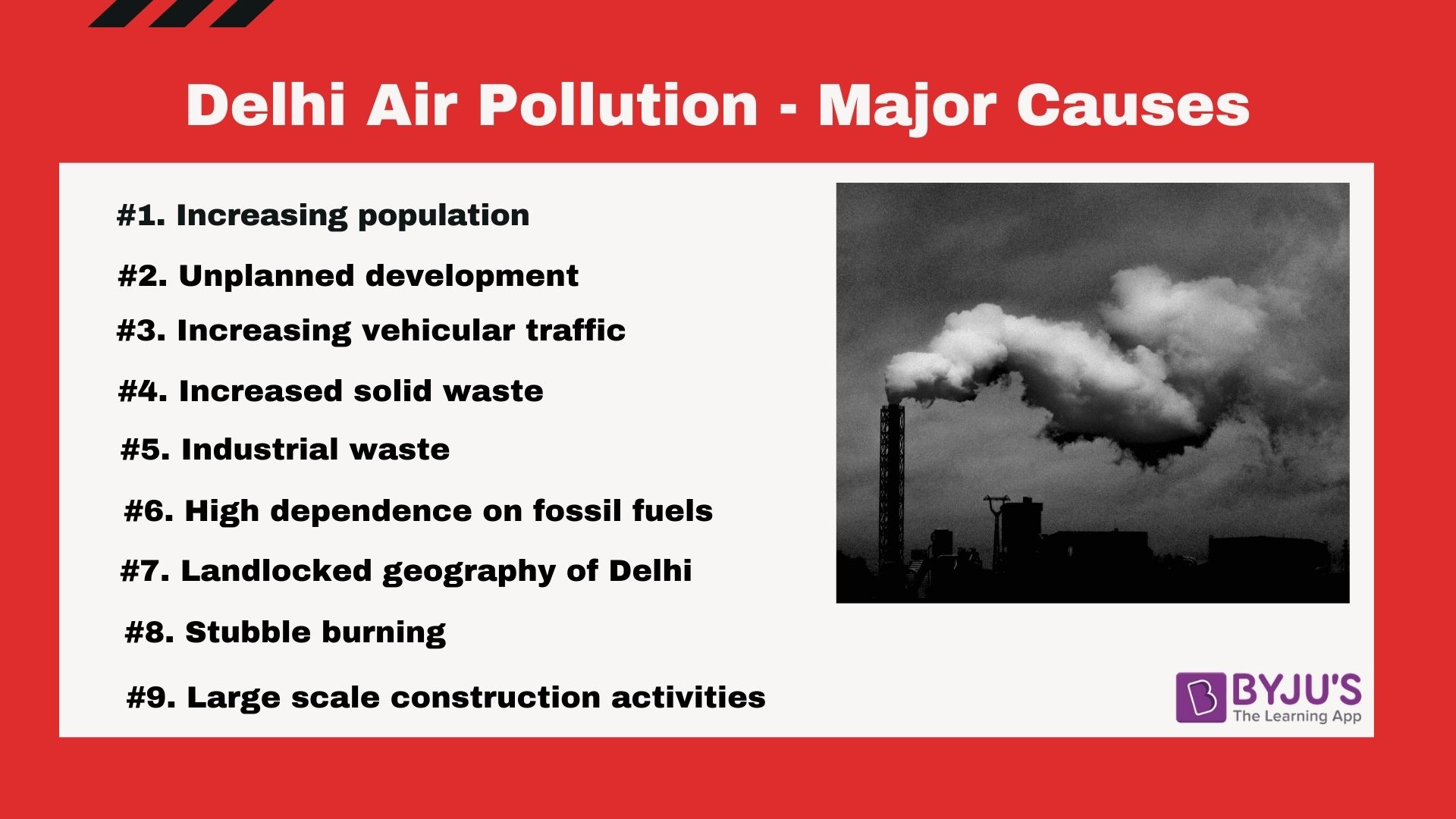 Delhi Air Pollution - Major Causes

#1. Increasing population

#2. Unplanned development

#3. Increasing vehicular traffic

#4. Increased solid waste

#5. Industrial waste

#6. High dependence on fossil fuels

#7. Landlocked geography of Delhi

#8. Stubble burning

#9. Large scale construction activities

BYJU'S
The Learning App